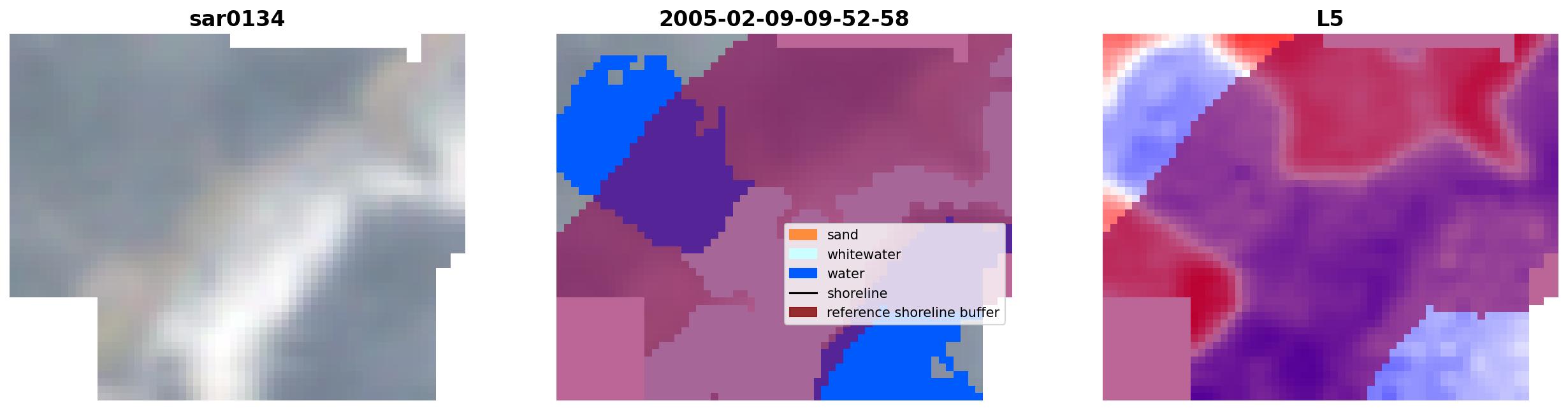 sar0134

2005-02-09-09-52-58

sand
whitewater
water
shoreline
reference shoreline buffer

L5